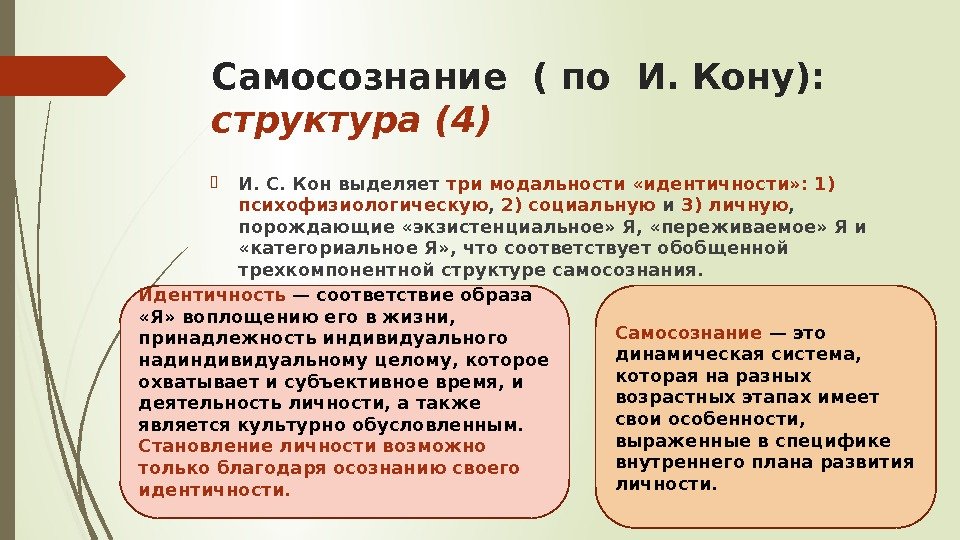 Самосознание ( по И. Кону): структура (4)

И. С. Кон выделяет три модальности «идентичности»: 1) психофизиологическую, 2) социальную и 3) личную, порождающие «экзистенциальное» Я, «переживаемое» Я и «категориальное Я», что соответствует обобщенной трехкомпонентной структуре самосознания.

Идентичность — соответствие образа «Я» воплощению его в жизни, принадлежность индивидуального надиндивидуальному целому, которое охватывает и субъективное время, и деятельность личности, а также является культурно обусловленным. Становление личности возможно только благодаря осознанию своего идентичности.

Самосознание — это динамическая система, которая на разных возрастных этапах имеет свои особенности, выраженные в специфике внутреннего плана развития личности.